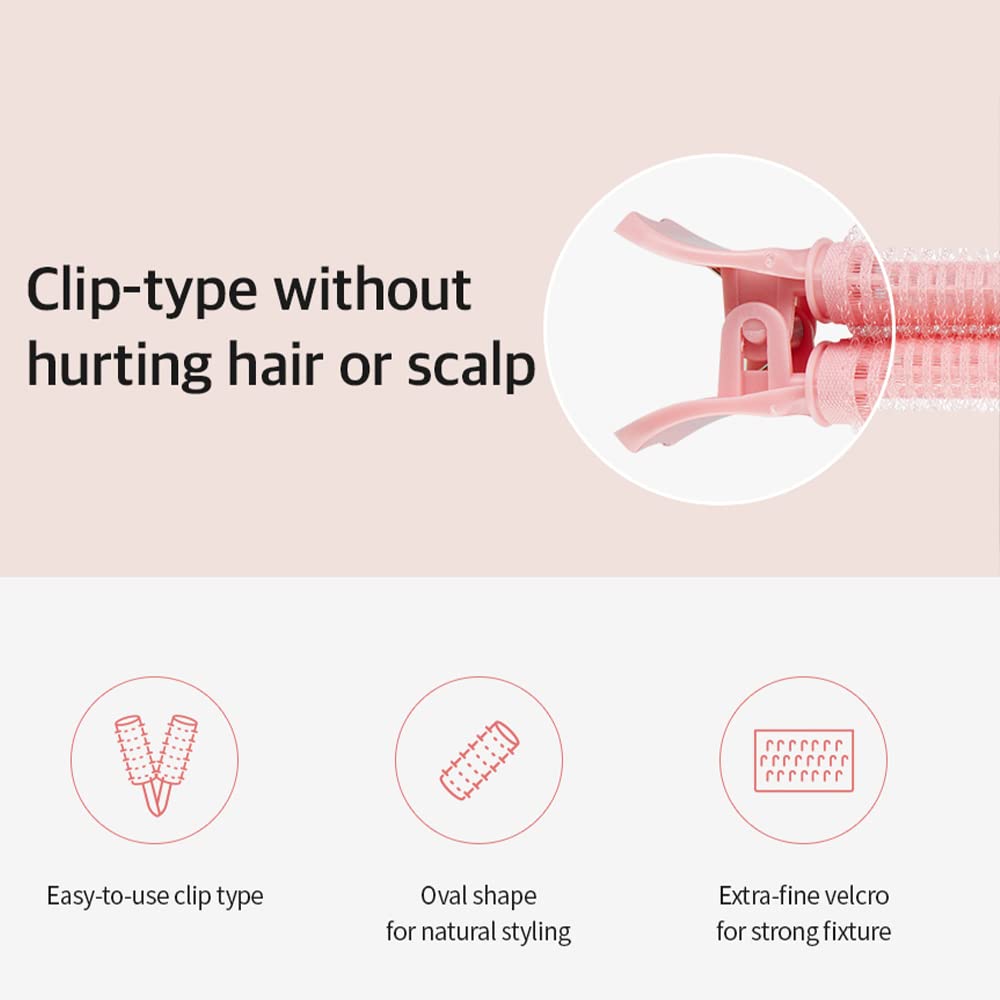 Clip-type without hurting hair or scalp

Easy-to-use clip type

Oval shape
for natural styling

Extra-fine velcro
for strong fixture